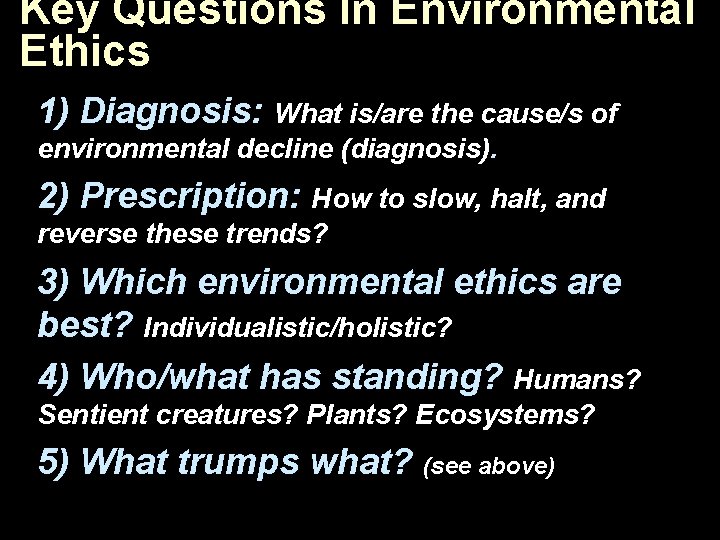 Key Questions in Environmental Ethics

1) Diagnosis: What is/are the cause/s of environmental decline (diagnosis).

2) Prescription: How to slow, halt, and reverse these trends?

3) Which environmental ethics are best? Individualistic/holistic?

4) Who/what has standing? Humans? Sentient creatures? Plants? Ecosystems?

5) What trumps what? (see above)